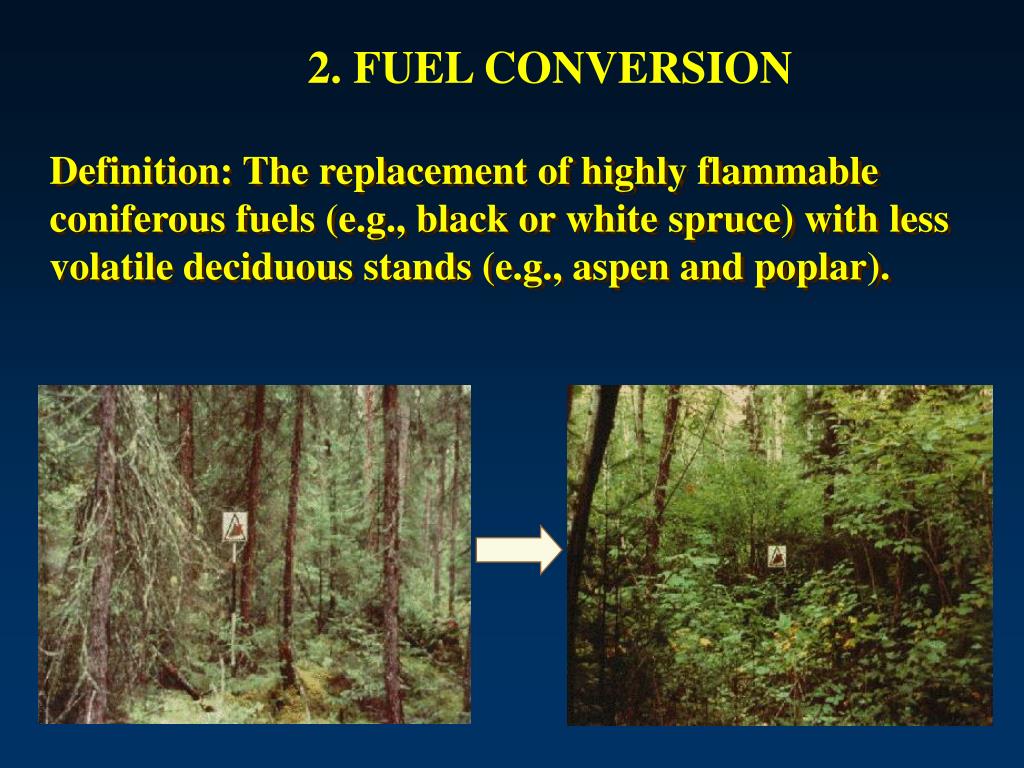 2. FUEL CONVERSION

Definition: The replacement of highly flammable coniferous fuels (e.g., black or white spruce) with less volatile deciduous stands (e.g., aspen and poplar).